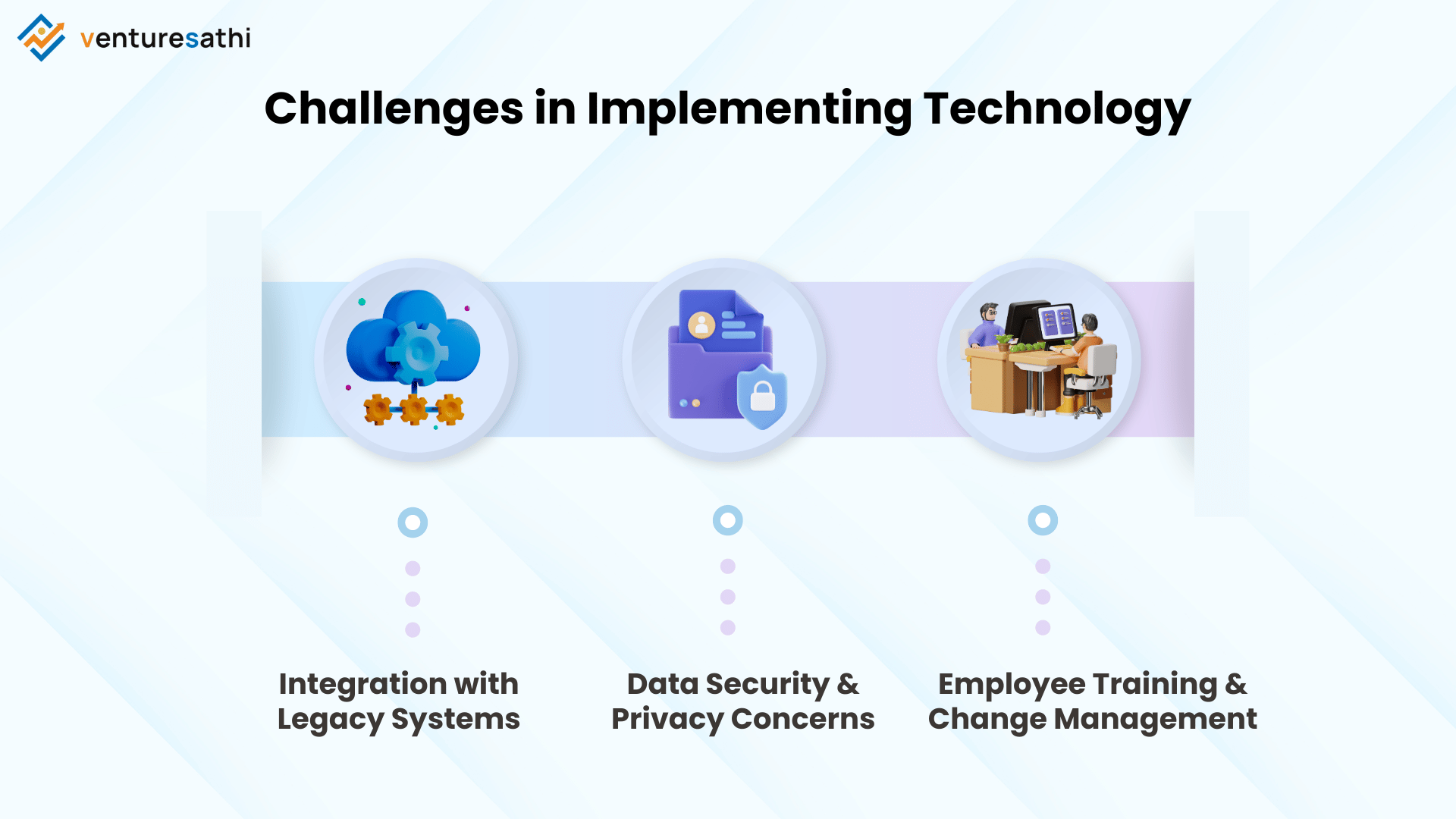 venturesathi

Challenges in Implementing Technology

Integration with Legacy Systems

Data Security & Privacy Concerns

Employee Training & Change Management